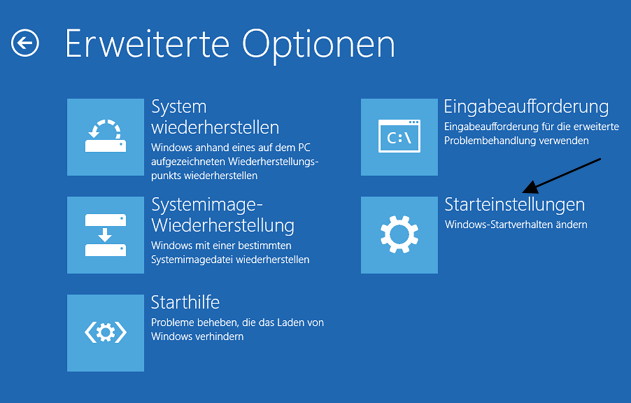 Erweiterte Optionen

System wiederherstellen
Windows anhand eines auf dem PC aufgezeichneten Wiederherstellungspunkts wiederherstellen

Systemimage-Wiederherstellung
Windows mit einer bestimmten Systemimagedatei wiederherstellen

Starthilfe
Probleme beheben, die das Laden von Windows verhindern

C:\

Eingabeaufforderung
Eingabeaufforderung für die erweiterte Problembehandlung verwenden

Starteinstellungen
Windows-Startverhalten ändern